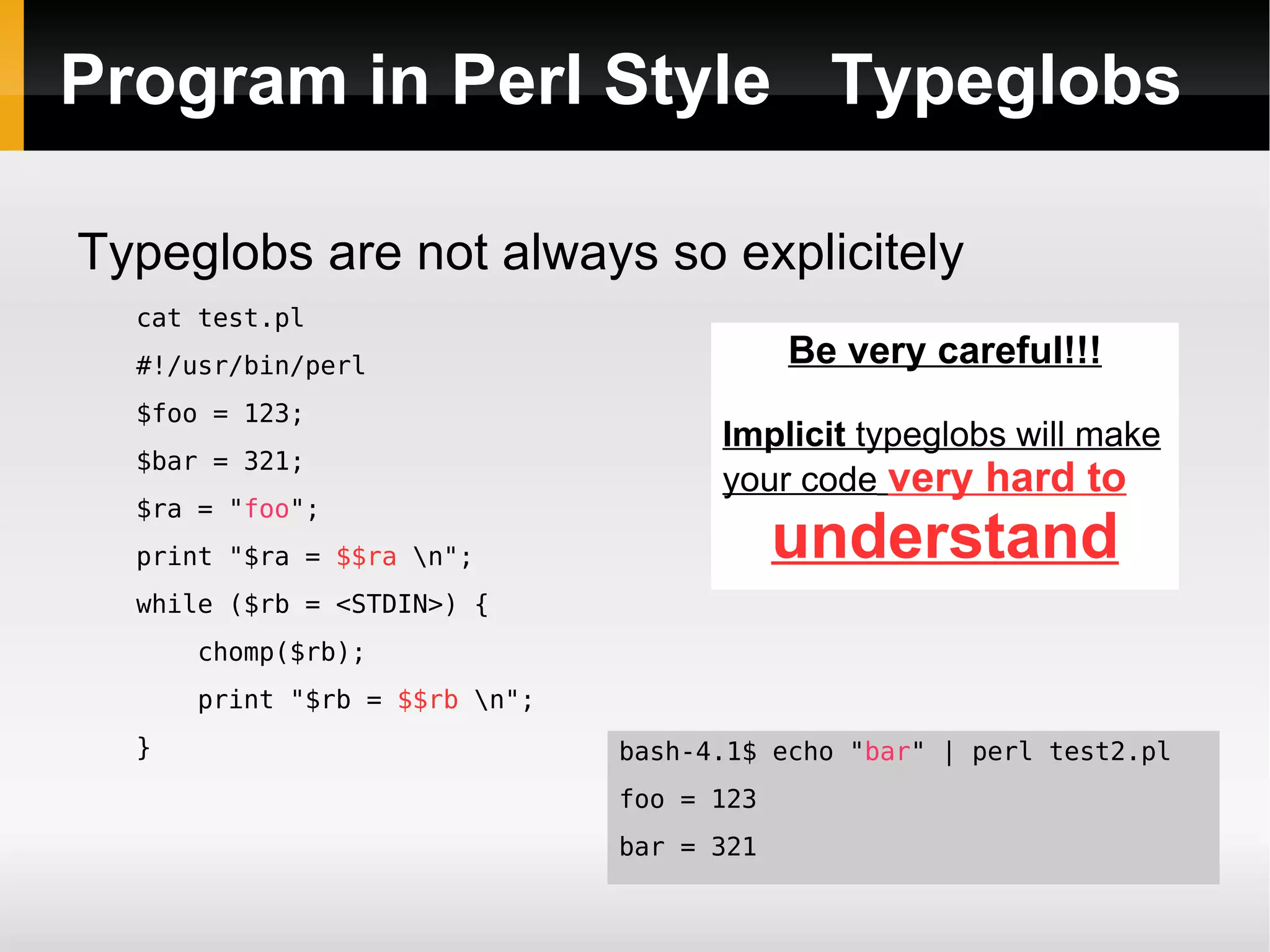 Program in Perl Style Typeglobs

Typeglobs are not always so explicitely

cat test.pl
#!/usr/bin/perl
$foo = 123;
$bar = 321;
$ra = "foo";
print "$ra = $$ra \n";
while ($rb = <STDIN>) {
chomp($rb);
print "$rb = $$rb \n";
}

Be very careful!!!

Implicit typeglobs will make your code very hard to understand

bash-4.1$ echo "bar" | perl test2.pl
foo = 123
bar = 321